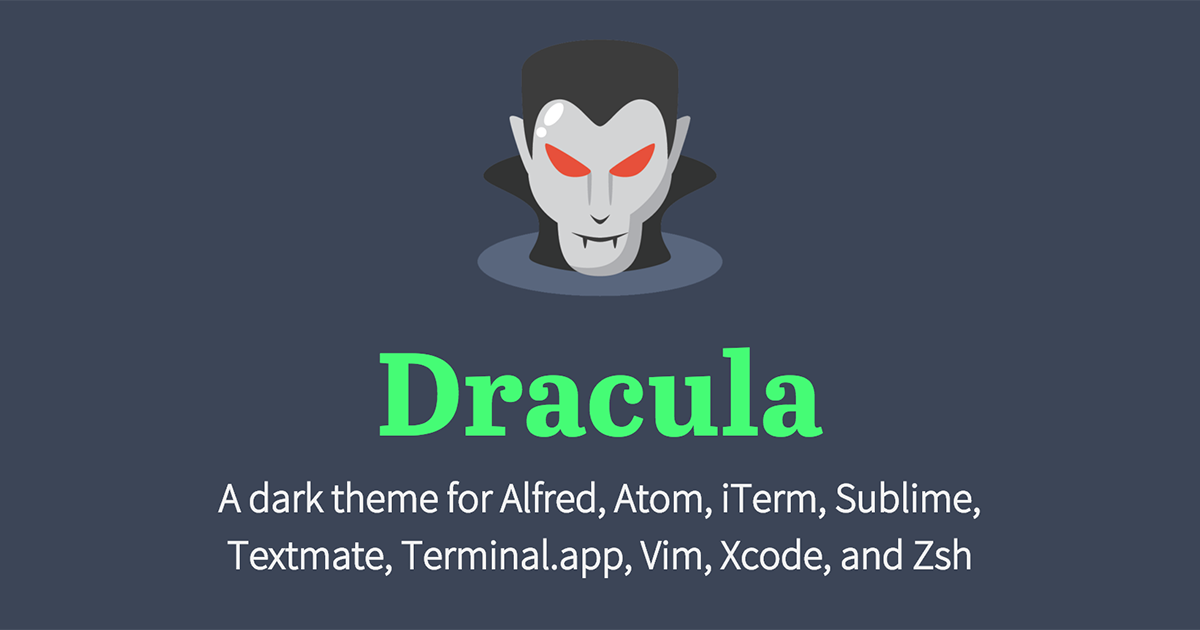 Dracula

A dark theme for Alfred, Atom, iTerm, Sublime, Textmate, Terminal.app, Vim, Xcode, and Zsh